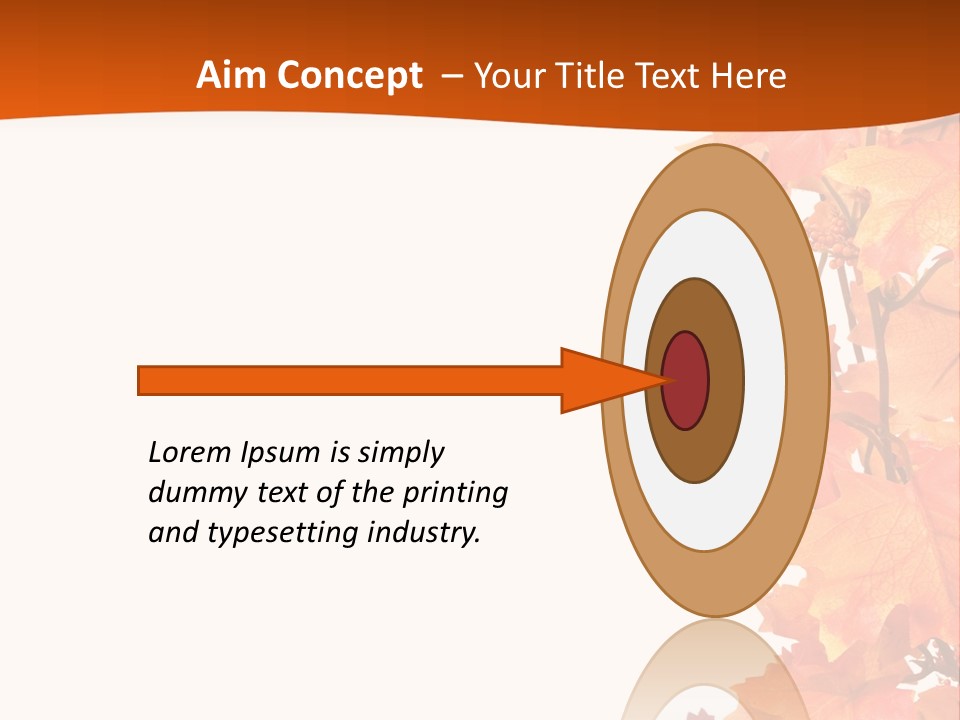 Aim Concept – Your Title Text Here

Lorem Ipsum is simply dummy text of the printing and typesetting industry.